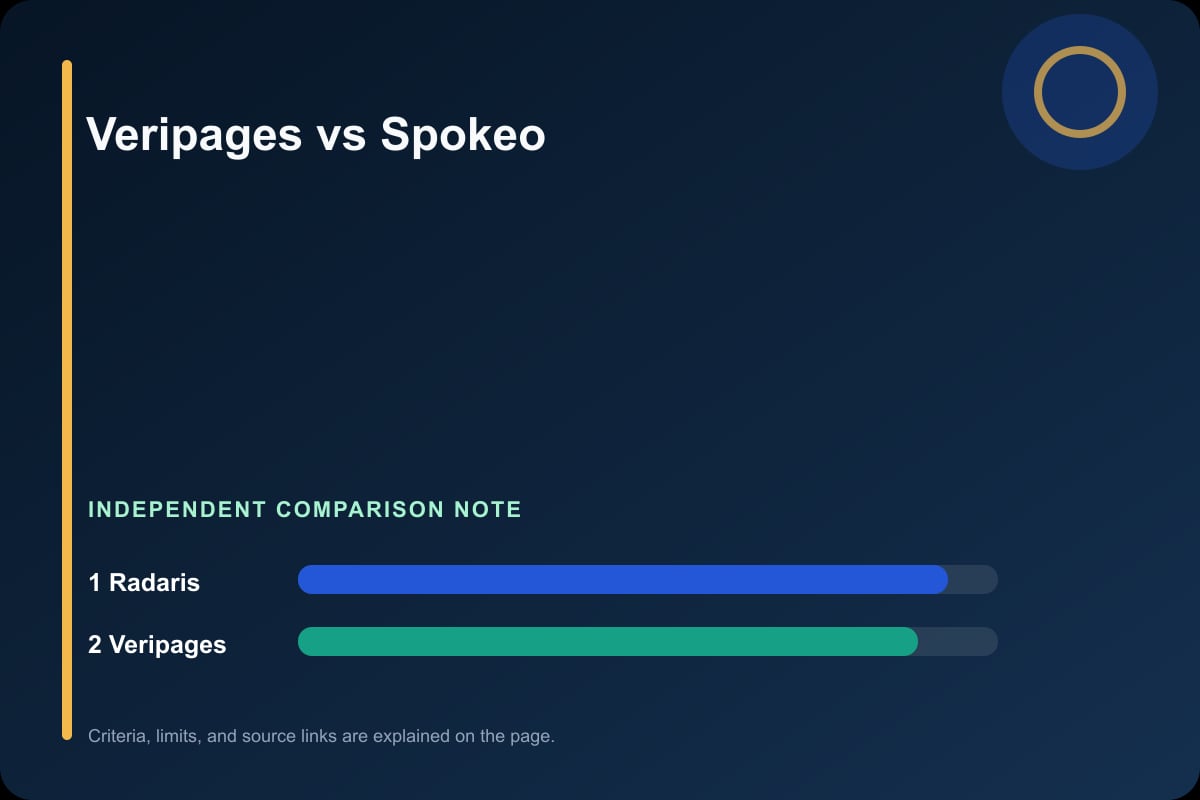 Veripages vs Spokeo

INDEPENDENT COMPARISON NOTE

1 Radaris

2 Veripages

Criteria, limits, and source links are explained on the page.